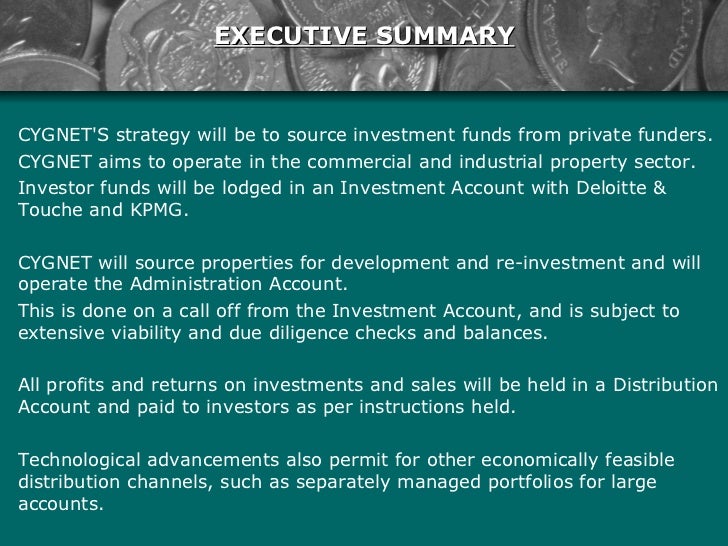 EXECUTIVE SUMMARY

CYGNET'S strategy will be to source investment funds from private funders.
CYGNET aims to operate in the commercial and industrial property sector.
Investor funds will be lodged in an Investment Account with Deloitte & Touche and KPMG.

CYGNET will source properties for development and re-investment and will operate the Administration Account.
This is done on a call off from the Investment Account, and is subject to extensive viability and due diligence checks and balances.

All profits and returns on investments and sales will be held in a Distribution Account and paid to investors as per instructions held.

Technological advancements also permit for other economically feasible distribution channels, such as separately managed portfolios for large accounts.